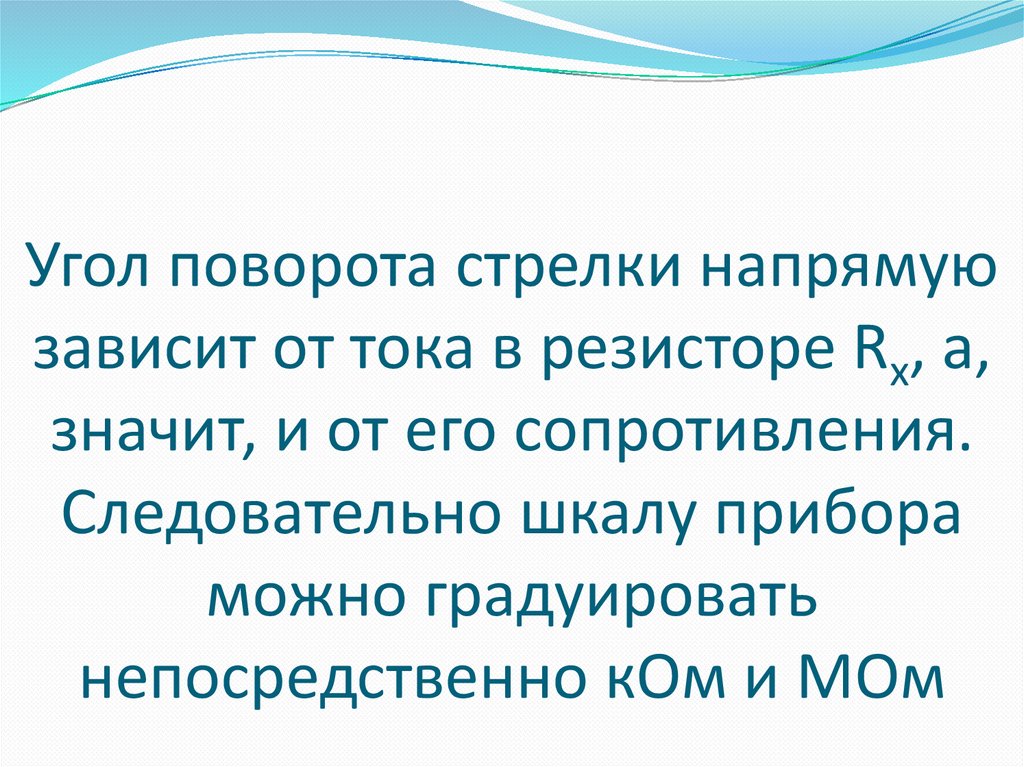 Угол поворота стрелки напрямую зависит от тока в резисторе $R_x$, а, значит, и от его сопротивления. Следовательно шкалу прибора можно градуировать непосредственно кОм и МОм